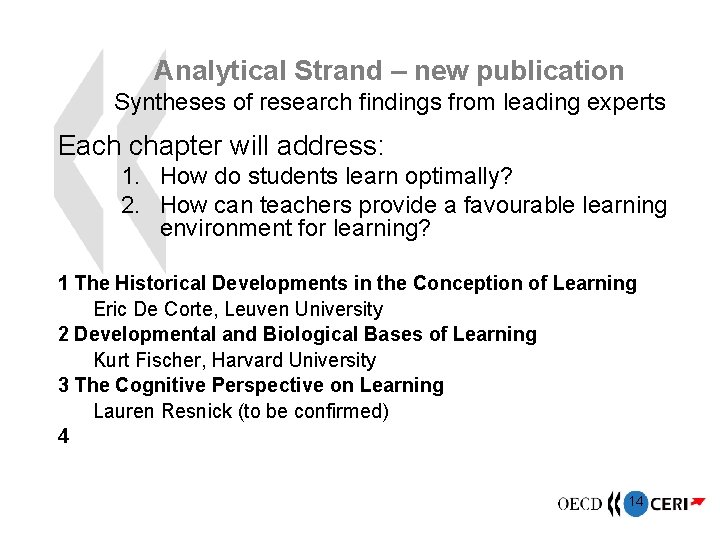 Analytical Strand – new publication
Syntheses of research findings from leading experts

Each chapter will address:
1. How do students learn optimally?
2. How can teachers provide a favourable learning environment for learning?

1 The Historical Developments in the Conception of Learning
Eric De Corte, Leuven University
2 Developmental and Biological Bases of Learning
Kurt Fischer, Harvard University
3 The Cognitive Perspective on Learning
Lauren Resnick (to be confirmed)
4

OECD 14 CERI